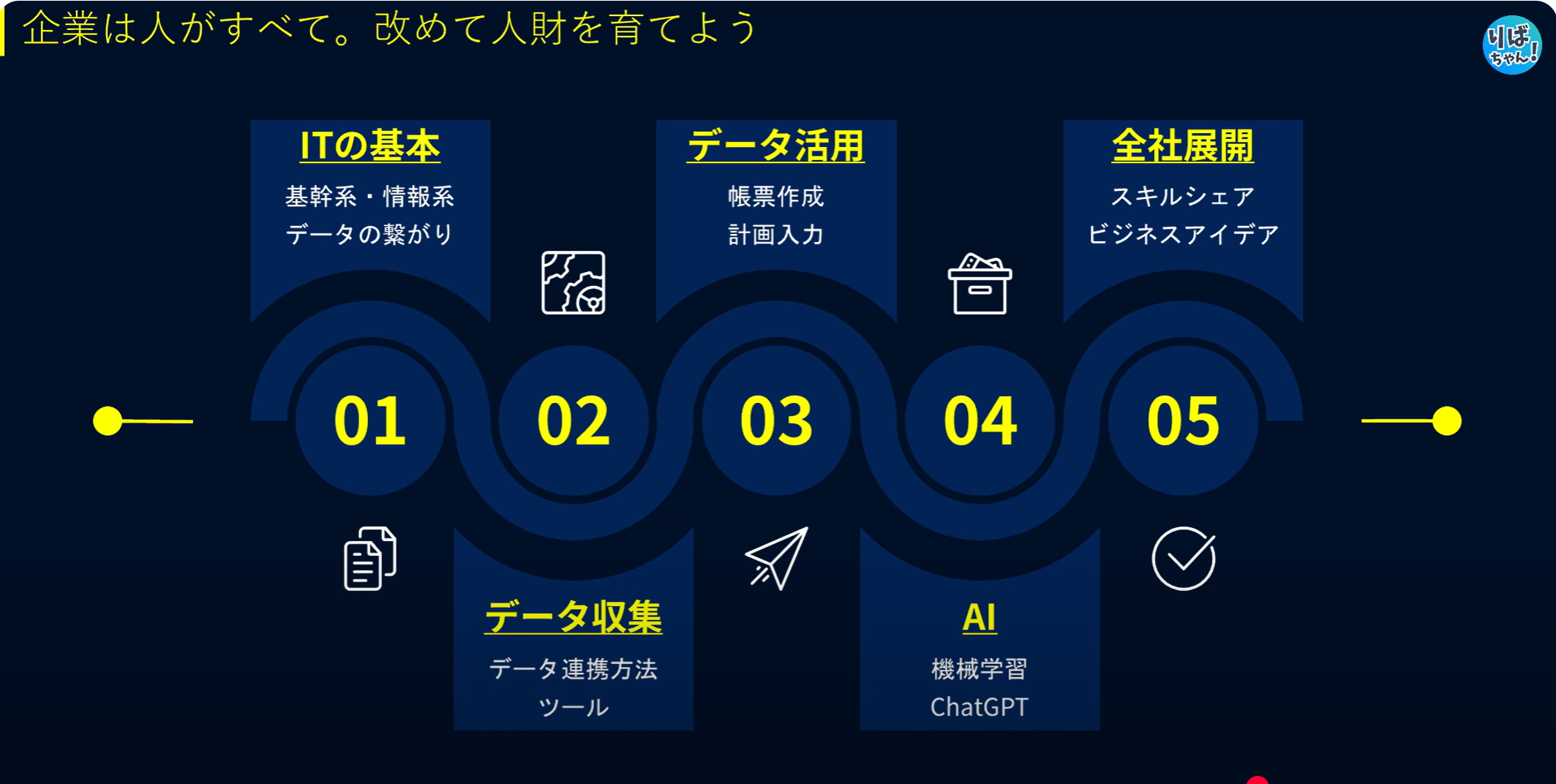 企業は人がすべて。改めて人財を育てよう

りばちゃん!

ITの基本
基幹系・情報系
データの繋がり

データ活用
帳票作成
計画入力

全社展開
スキルシェア
ビジネスアイデア

01

02

03

04

05

データ収集
データ連携方法
ツール

AI
機械学習
ChatGPT